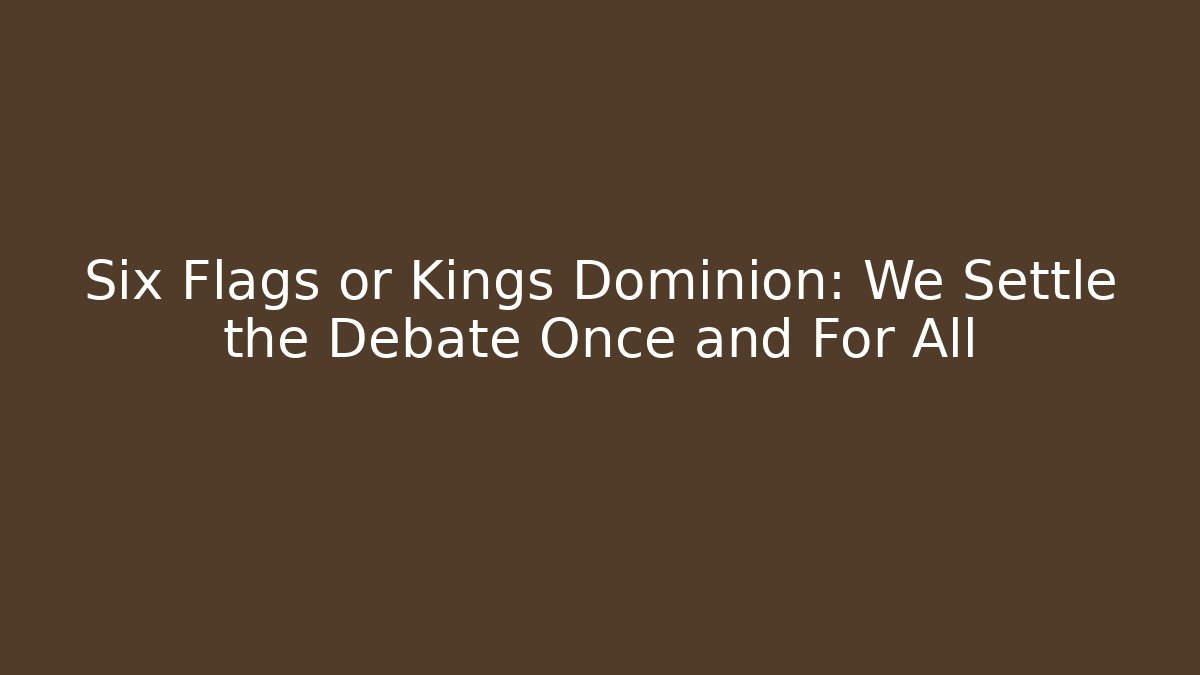 Six Flags or Kings Dominion: We Settle the Debate Once and For All